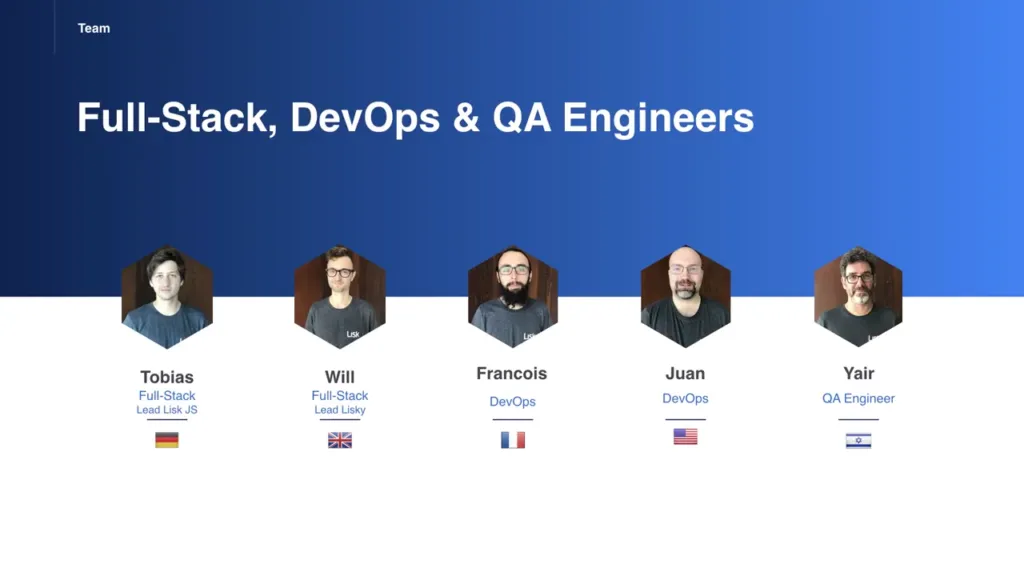 Team

Full-Stack, DevOps & QA Engineers

Tobias
Full-Stack
Lead Lisk JS

Will
Full-Stack
Lead Lisky

Francois
DevOps

Juan
DevOps

Yair
QA Engineer